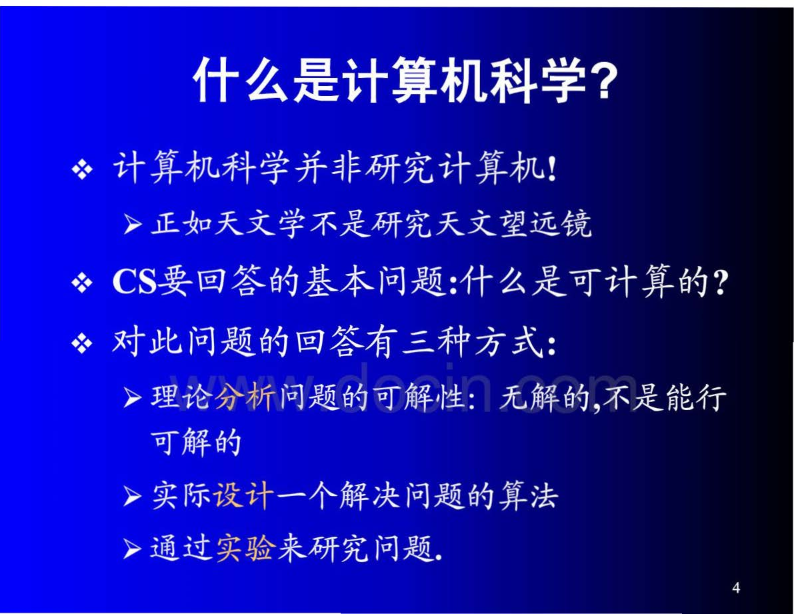 什么是计算机科学?

❖ 计算机科学并非研究计算机!

➢ 正如天文学不是研究天文望远镜

❖ CS要回答的基本问题:什么是可计算的?

❖ 对此问题的回答有三种方式:

➢ 理论分析问题的可解性: 无解的,不是能行可解的

➢ 实际设计一个解决问题的算法

➢ 通过实验来研究问题.

www.docin.com

4